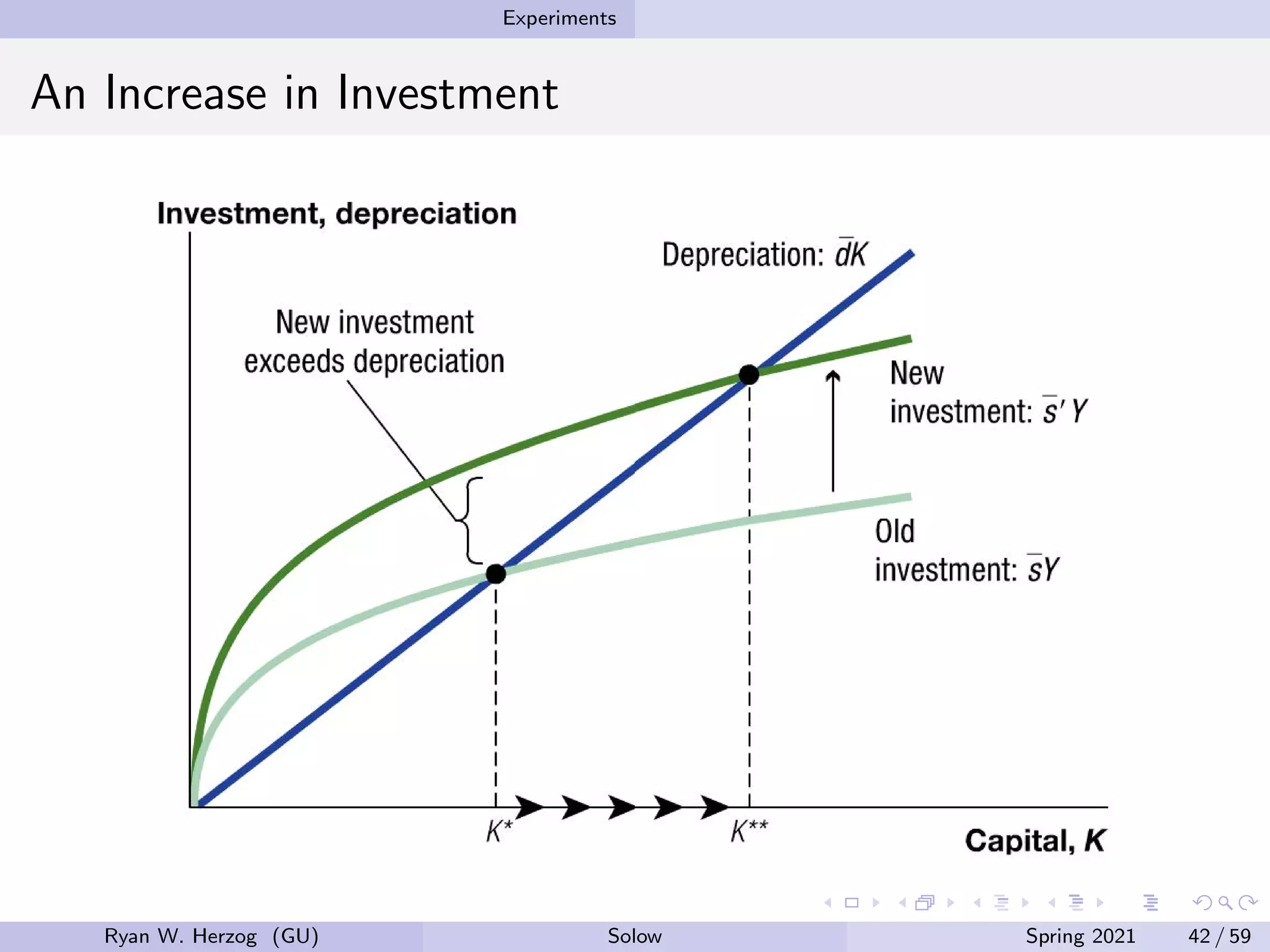 Experiments

An Increase in Investment

Investment, depreciation

Depreciation: $\bar{d}K$

New investment exceeds depreciation

New investment: $\bar{s}'Y$

Old investment: $\bar{s}Y$

$K^*$

$K^{**}$

Capital, $K$

Ryan W. Herzog (GU) Solow Spring 2021 42 / 59